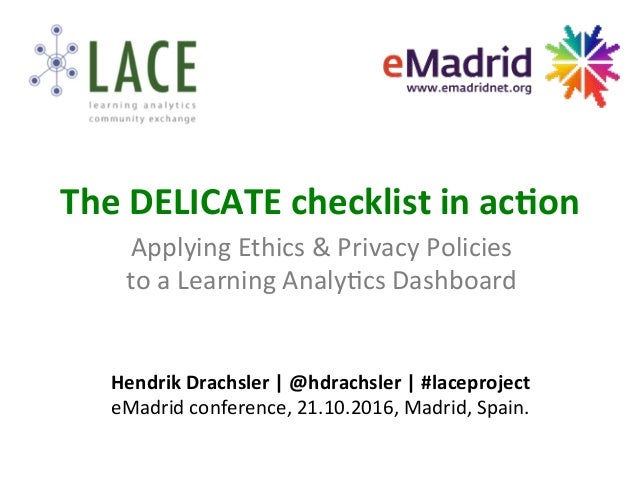 LACE
learning analytics
community exchange

eMadrid
www.emadridnet.org

The DELICATE checklist in action

Applying Ethics & Privacy Policies to a Learning Analytics Dashboard

Hendrik Drachsler | @hdrachsler | #laceproject
eMadrid conference, 21.10.2016, Madrid, Spain.